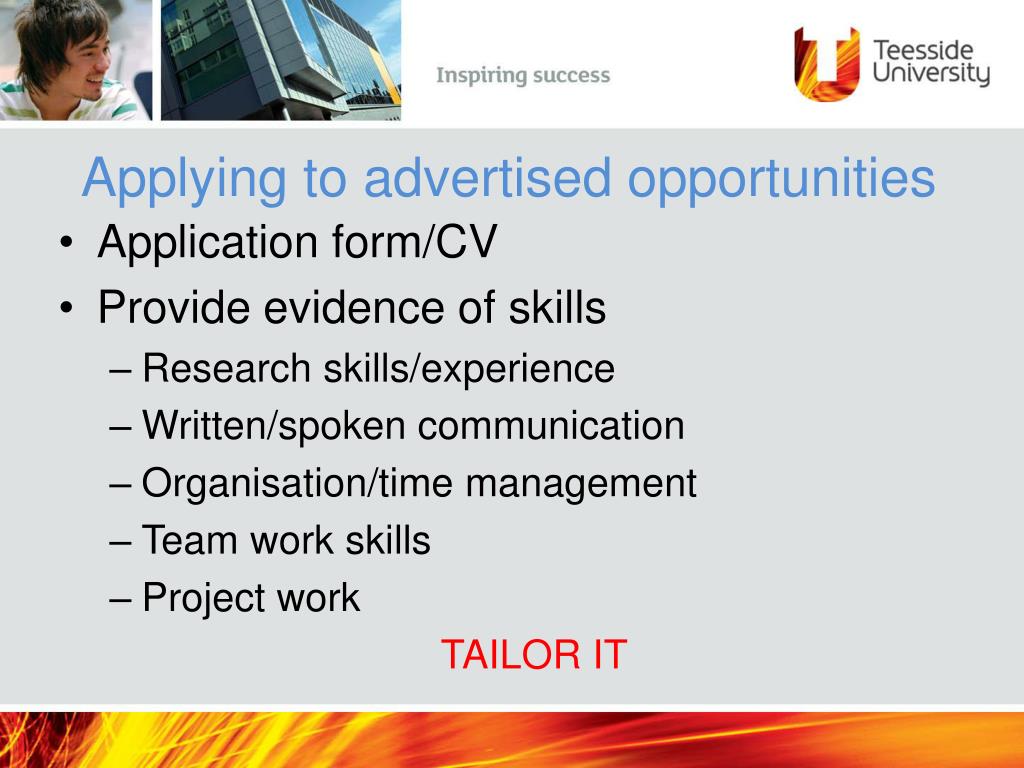 Inspiring success

Teesside University

Applying to advertised opportunities

• Application form/CV
• Provide evidence of skills
– Research skills/experience
– Written/spoken communication
– Organisation/time management
– Team work skills
– Project work

TAILOR IT